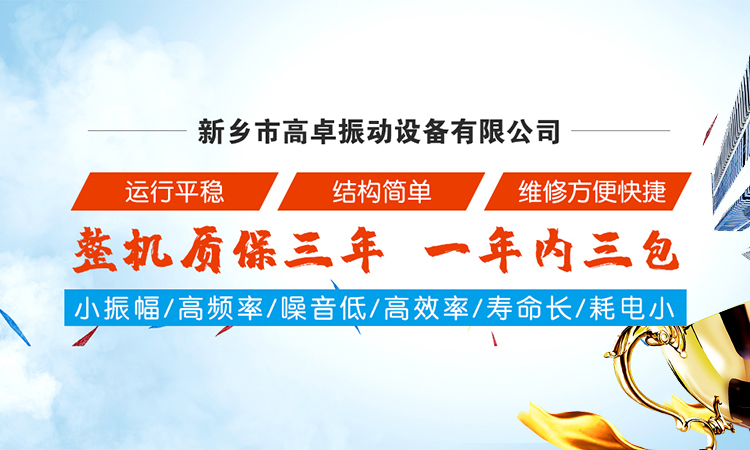 新乡市高卓振动设备有限公司

运行平稳

结构简单

维修方便快捷

整机质保三年 一年内三包

小振幅/高频率/噪音低/高效率/寿命长/耗电小